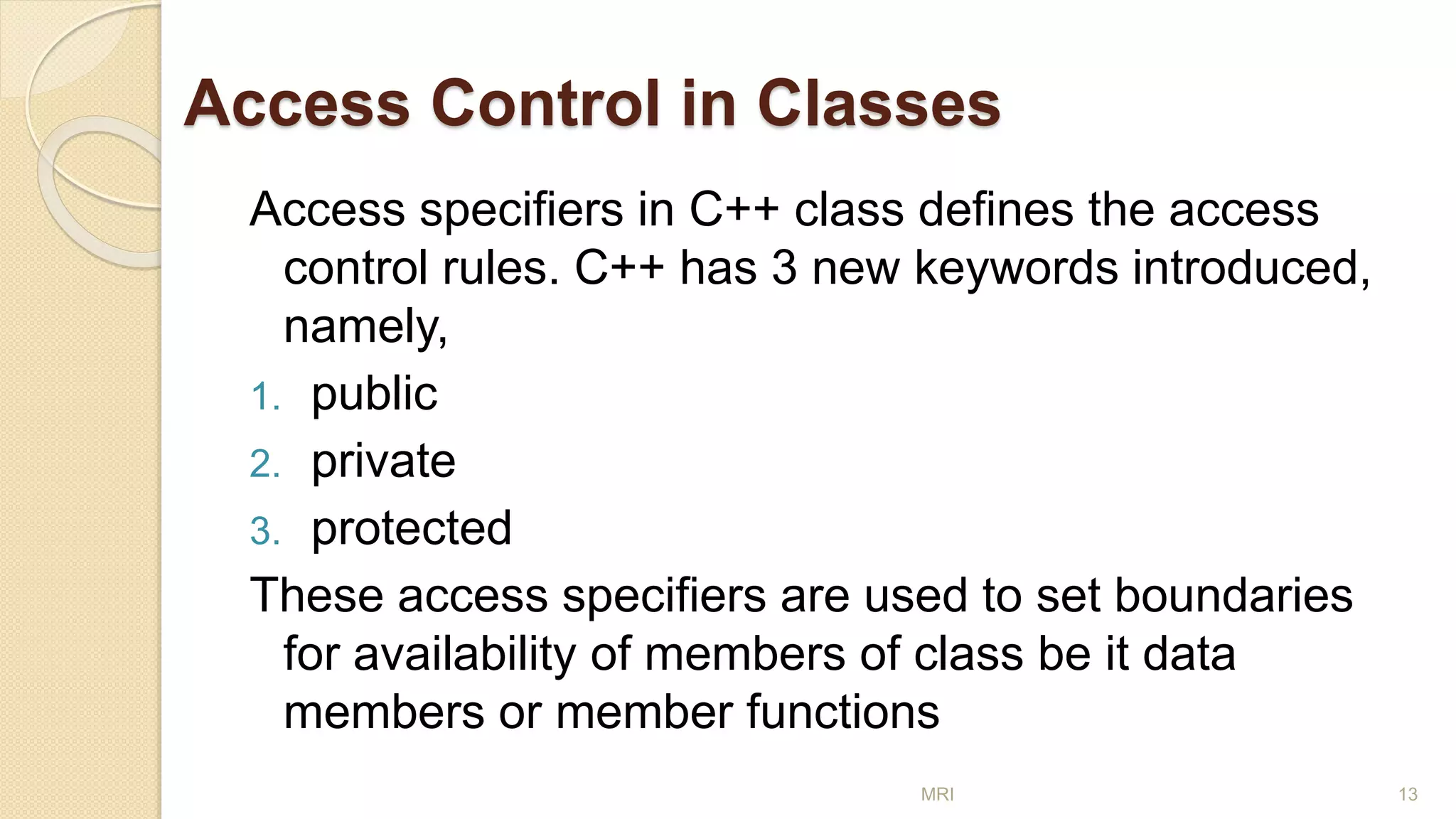 Access Control in Classes

Access specifiers in C++ class defines the access control rules. C++ has 3 new keywords introduced, namely,

1. public
2. private
3. protected

These access specifiers are used to set boundaries for availability of members of class be it data members or member functions

MRI

13